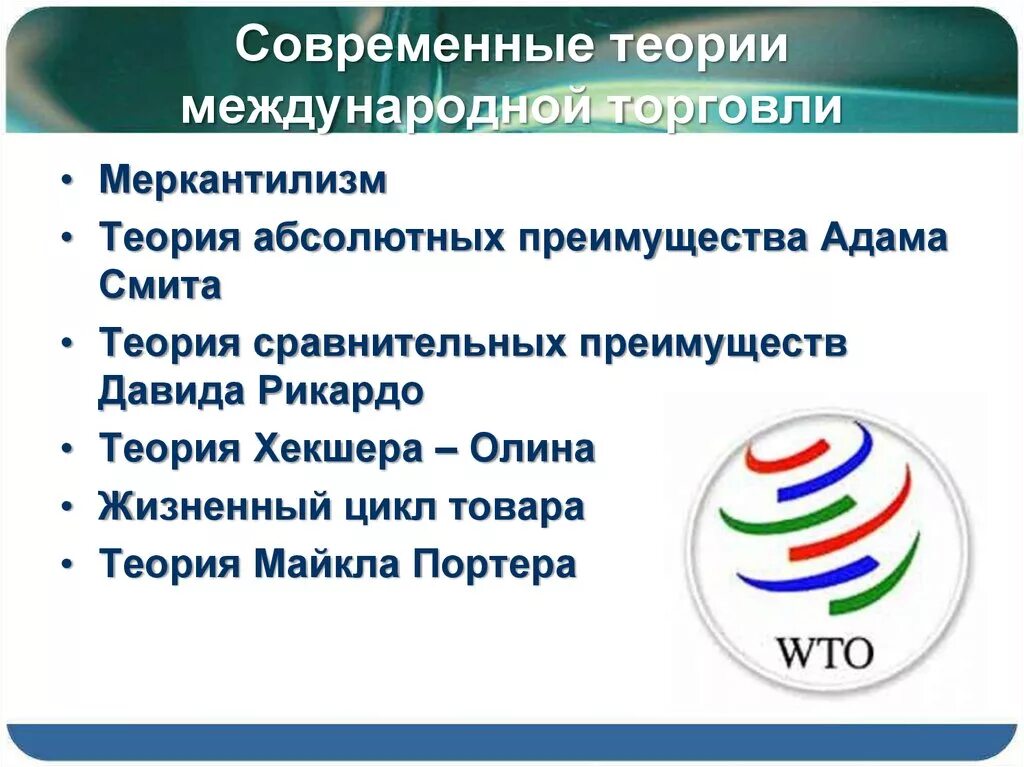 Современные теории международной торговли

• Меркантилизм
• Теория абсолютных преимущества Адама Смита
• Теория сравнительных преимуществ Давида Рикардо
• Теория Хекшера – Олина
• Жизненный цикл товара
• Теория Майкла Портера

WTO